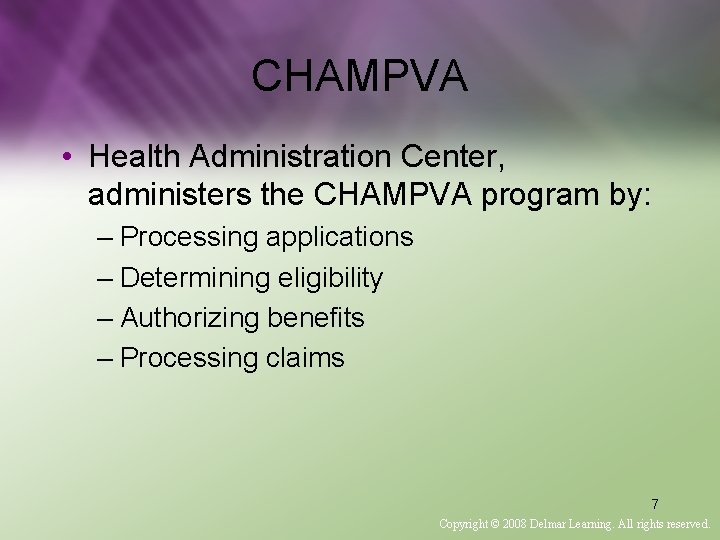 CHAMPVA

• Health Administration Center, administers the CHAMPVA program by:

– Processing applications
– Determining eligibility
– Authorizing benefits
– Processing claims

7

Copyright © 2008 Delmar Learning. All rights reserved.